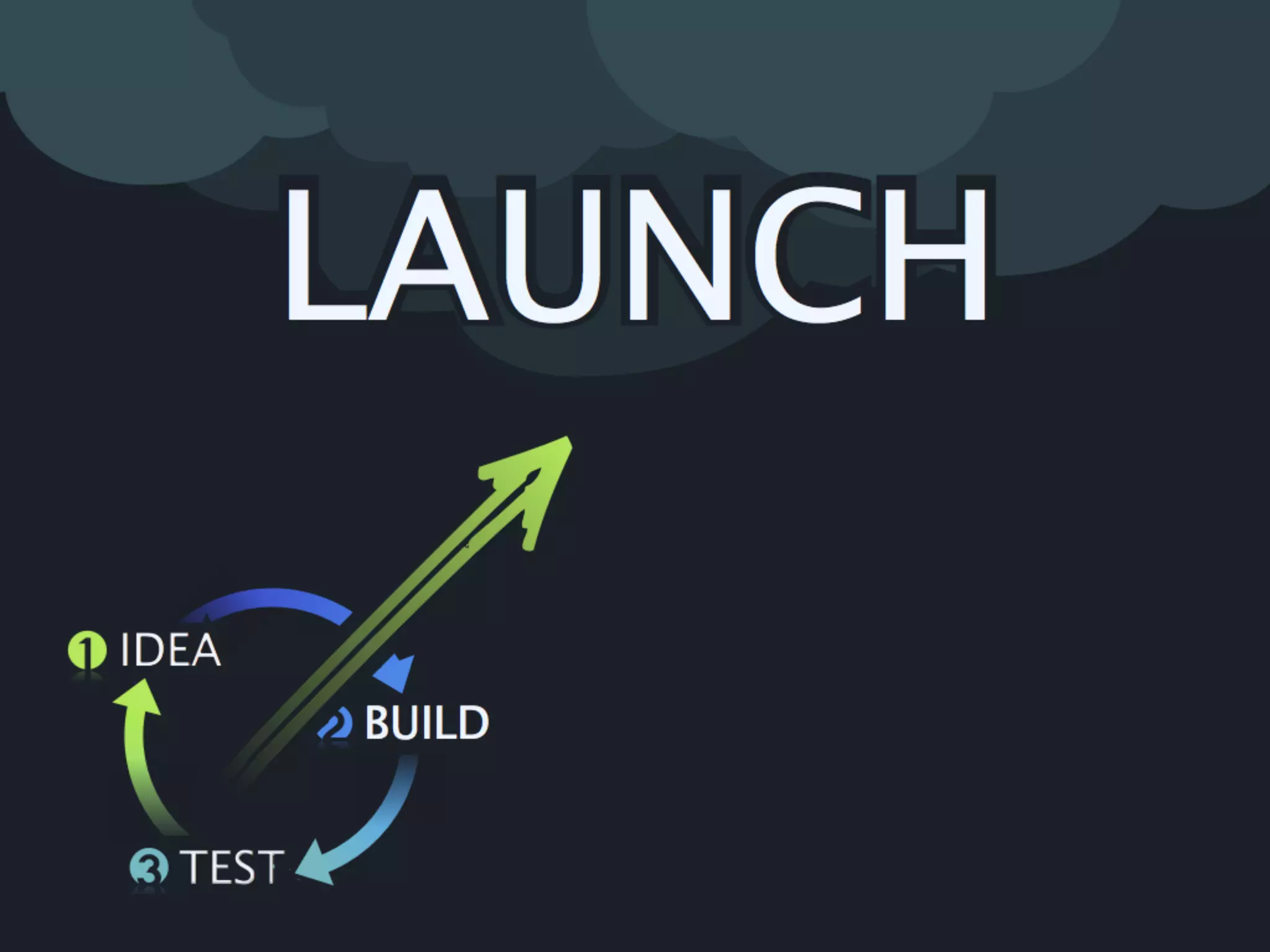 LAUNCH

1 IDEA

2 BUILD

3 TEST